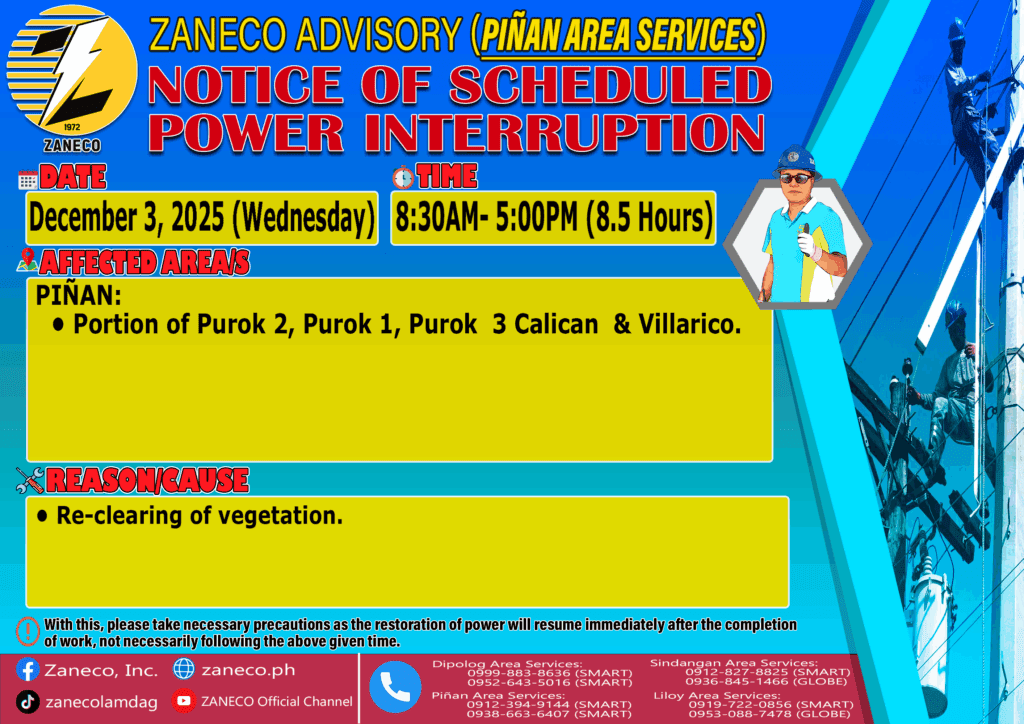 1972
ZANECO

ZANECO ADVISORY (PIÑAN AREA SERVICES)
NOTICE OF SCHEDULED POWER INTERRUPTION

DATE
December 3, 2025 (Wednesday)

TIME
8:30AM- 5:00PM (8.5 Hours)

AFFECTED AREA/S
PIÑAN:
• Portion of Purok 2, Purok 1, Purok 3 Calican & Villarico.

REASON/CAUSE
• Re-clearing of vegetation.

With this, please take necessary precautions as the restoration of power will resume immediately after the completion of work, not necessarily following the above given time.

Zaneco, Inc.
zaneco.ph
zanecolamdag
ZANECO Official Channel

Dipolog Area Services:
0999-883-8636 (SMART)
0952-643-5016 (SMART)

Piñan Area Services:
0912-394-9144 (SMART)
0938-663-6407 (SMART)

Sindangan Area Services:
0912-827-8825 (SMART)
0936-845-1466 (GLOBE)

Liloy Area Services:
0919-722-0856 (SMART)
0953-088-7478 (GLOBE)